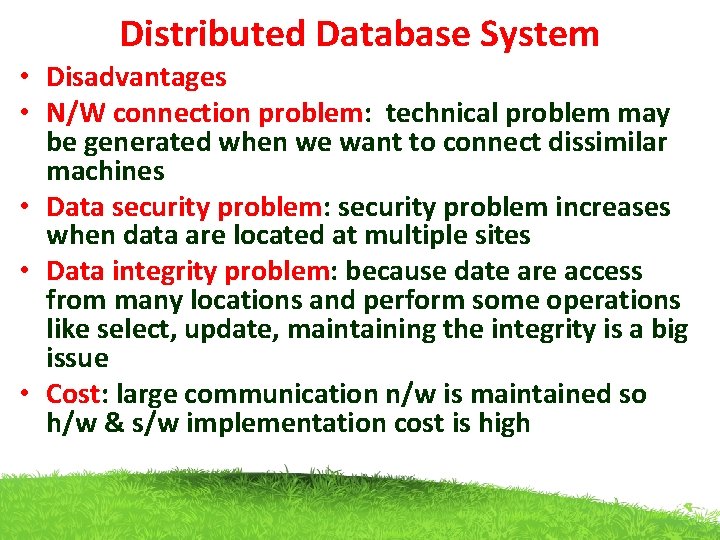 Distributed Database System

• Disadvantages
• N/W connection problem: technical problem may be generated when we want to connect dissimilar machines
• Data security problem: security problem increases when data are located at multiple sites
• Data integrity problem: because date are access from many locations and perform some operations like select, update, maintaining the integrity is a big issue
• Cost: large communication n/w is maintained so h/w & s/w implementation cost is high